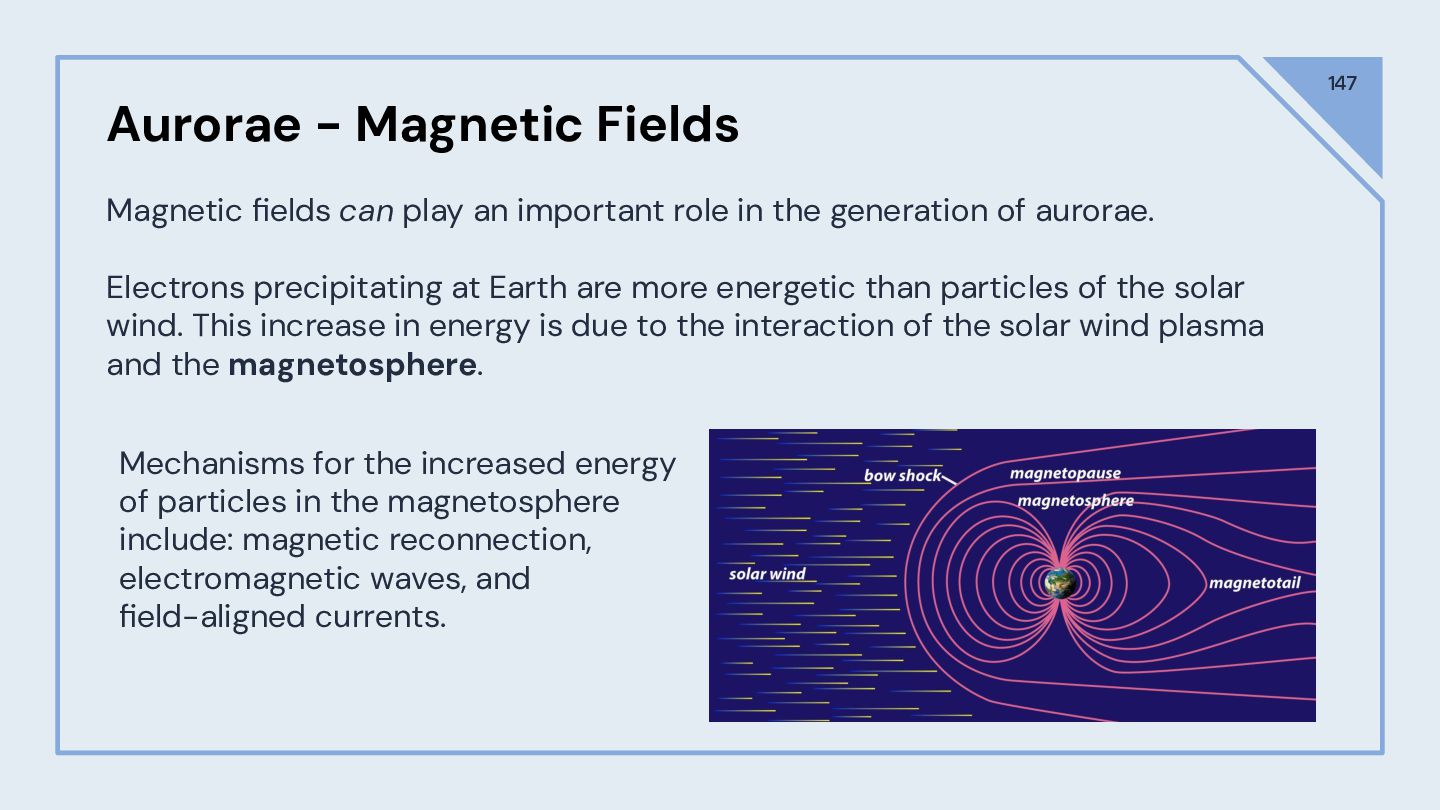 147

Aurorae - Magnetic Fields

Magnetic fields can play an important role in the generation of aurorae.

Electrons precipitating at Earth are more energetic than particles of the solar wind. This increase in energy is due to the interaction of the solar wind plasma and the magnetosphere.

Mechanisms for the increased energy of particles in the magnetosphere include: magnetic reconnection, electromagnetic waves, and field-aligned currents.

bow shock
magnetopause
magnetosphere
solar wind
magnetotail